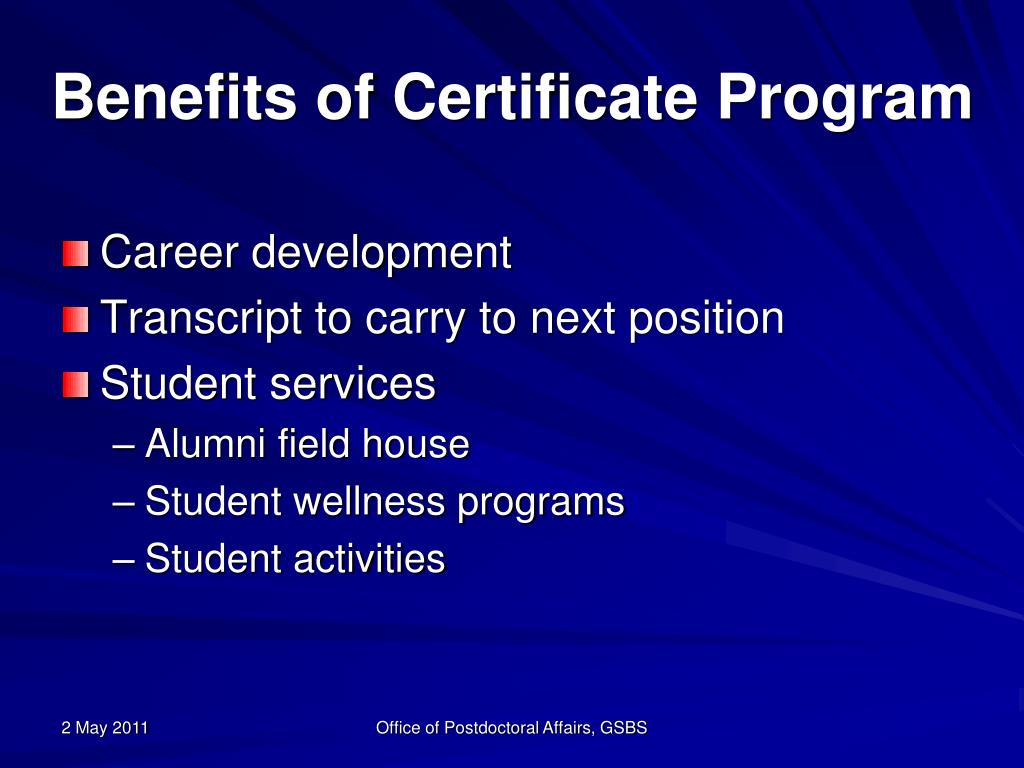 Benefits of Certificate Program

Career development
Transcript to carry to next position
Student services
– Alumni field house
– Student wellness programs
– Student activities

2 May 2011

Office of Postdoctoral Affairs, GSBS